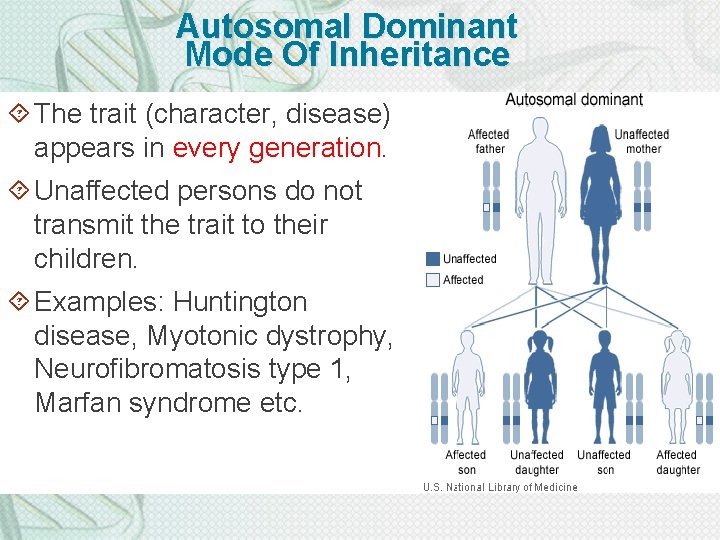 Autosomal Dominant Mode Of Inheritance

The trait (character, disease) appears in every generation.

Unaffected persons do not transmit the trait to their children.

Examples: Huntington disease, Myotonic dystrophy, Neurofibromatosis type 1, Marfan syndrome etc.

Autosomal dominant

Affected father

Unaffected mother

Unaffected

Affected

Affected son

Unaffected daughter

Unaffected son

Affected daughter

U.S. National Library of Medicine